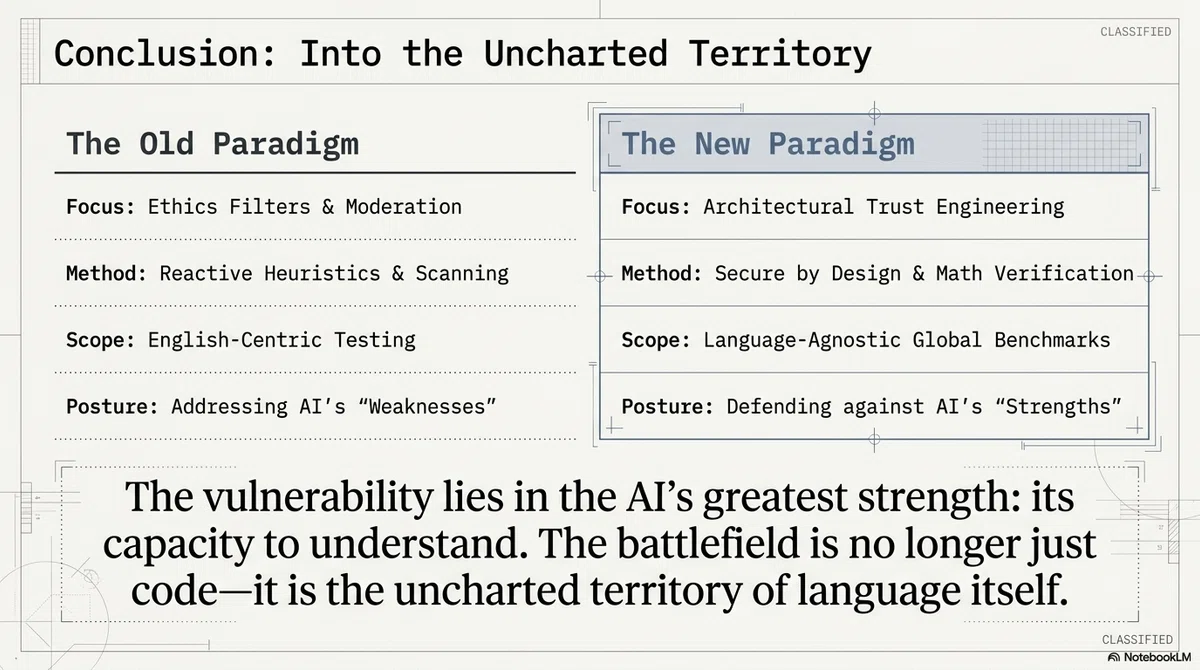 CLASSIFIED

Conclusion: Into the Uncharted Territory

The Old Paradigm

Focus: Ethics Filters & Moderation

Method: Reactive Heuristics & Scanning

Scope: English-Centric Testing

Posture: Addressing AI's "Weaknesses"

The New Paradigm

Focus: Architectural Trust Engineering

Method: Secure by Design & Math Verification

Scope: Language-Agnostic Global Benchmarks

Posture: Defending against AI's "Strengths"

The vulnerability lies in the AI's greatest strength: its capacity to understand. The battlefield is no longer just code—it is the uncharted territory of language itself.

CLASSIFIED

NotebookLM